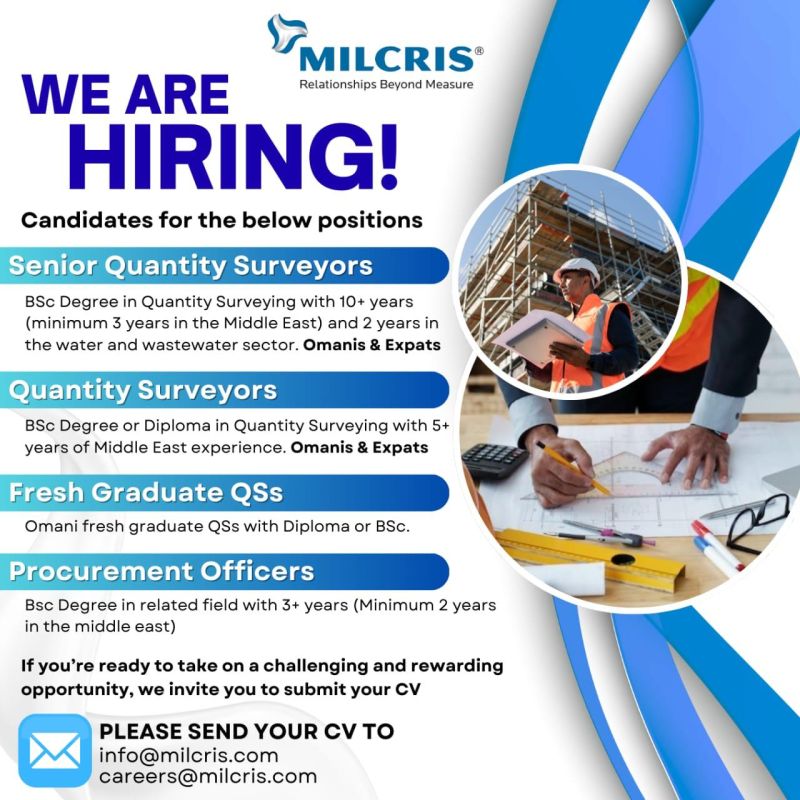 MILCRIS®
Relationships Beyond Measure

WE ARE HIRING!

Candidates for the below positions

Senior Quantity Surveyors

BSc Degree in Quantity Surveying with 10+ years (minimum 3 years in the Middle East) and 2 years in the water and wastewater sector. Omanis & Expats

Quantity Surveyors

BSc Degree or Diploma in Quantity Surveying with 5+ years of Middle East experience. Omanis & Expats

Fresh Graduate QSs

Omani fresh graduate QSs with Diploma or BSc.

Procurement Officers

Bsc Degree in related field with 3+ years (Minimum 2 years in the middle east)

If you're ready to take on a challenging and rewarding opportunity, we invite you to submit your CV

PLEASE SEND YOUR CV TO
info@milcris.com
careers@milcris.com